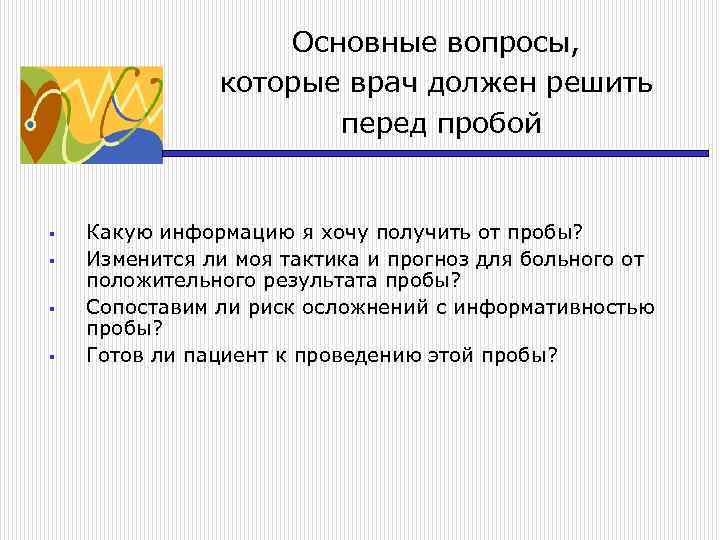 Основные вопросы, которые врач должен решить перед пробой

- Какую информацию я хочу получить от пробы?
- Изменится ли моя тактика и прогноз для больного от положительного результата пробы?
- Сопоставим ли риск осложнений с информативностью пробы?
- Готов ли пациент к проведению этой пробы?